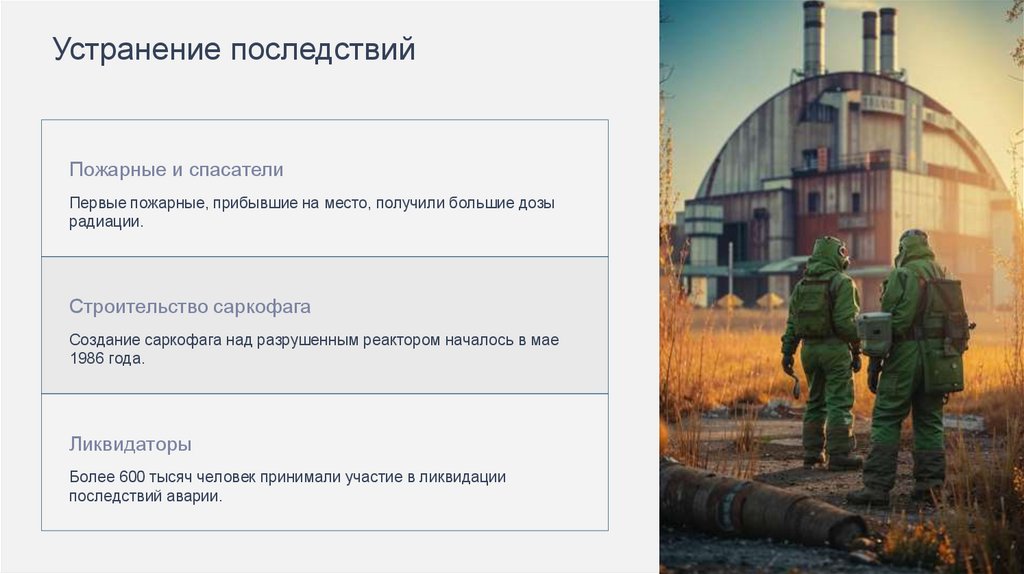 Устранение последствий

Пожарные и спасатели

Первые пожарные, прибывшие на место, получили большие дозы радиации.

Строительство саркофага

Создание саркофага над разрушенным реактором началось в мае 1986 года.

Ликвидаторы

Более 600 тысяч человек принимали участие в ликвидации последствий аварии.